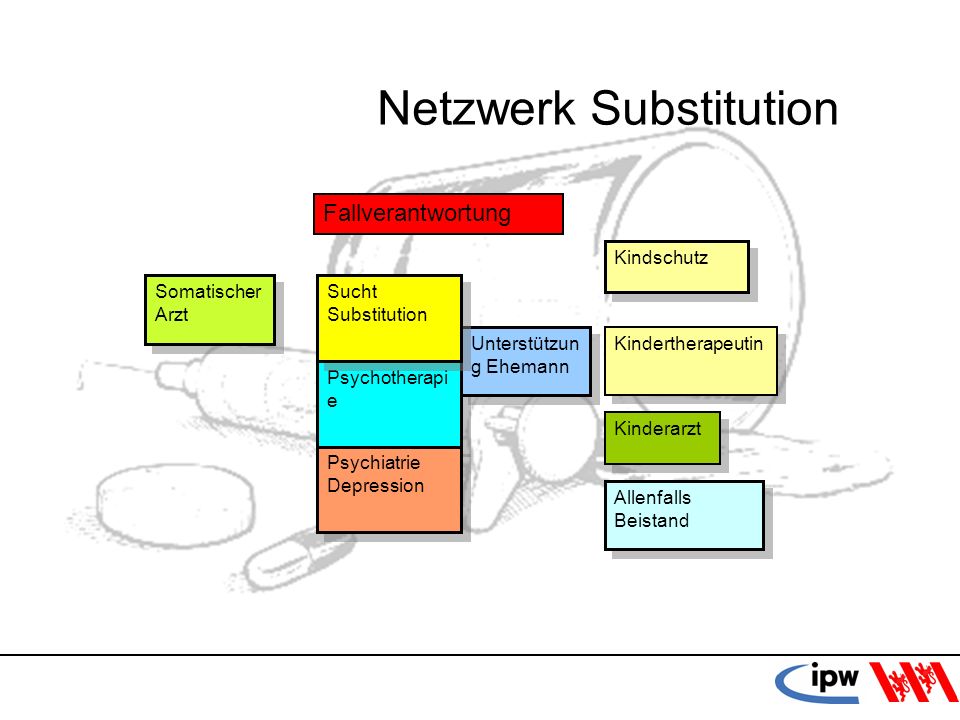 Netzwerk Substitution

Fallverantwortung

Somatischer Arzt

Sucht Substitution

Psychotherapie

Psychiatrie Depression

Unterstützung Ehemann

Kindschutz

Kindertherapeutin

Kinderarzt

Allenfalls Beistand

ipw